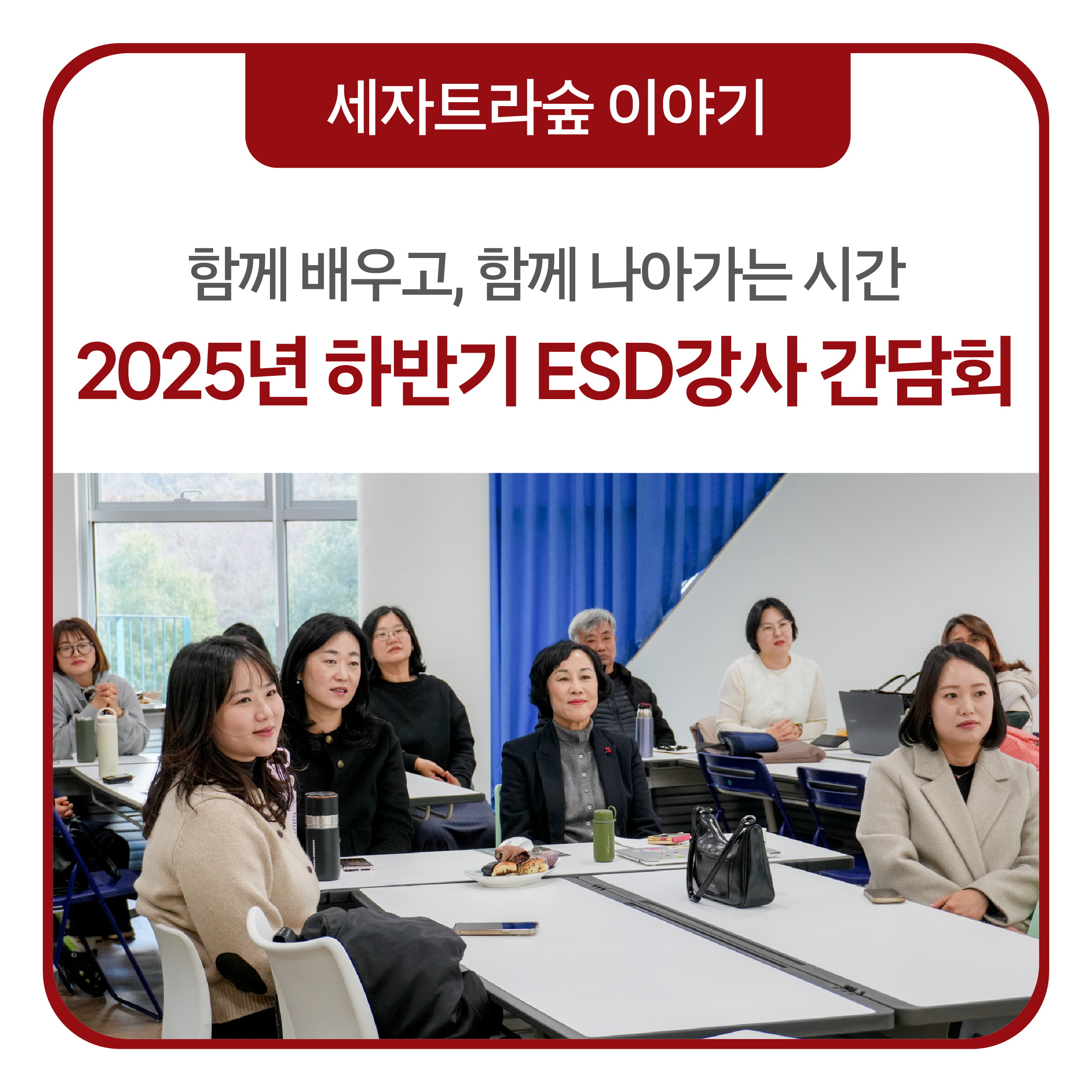 세자트라숲 이야기

함께 배우고, 함께 나아가는 시간

2025년 하반기 ESD강사 간담회